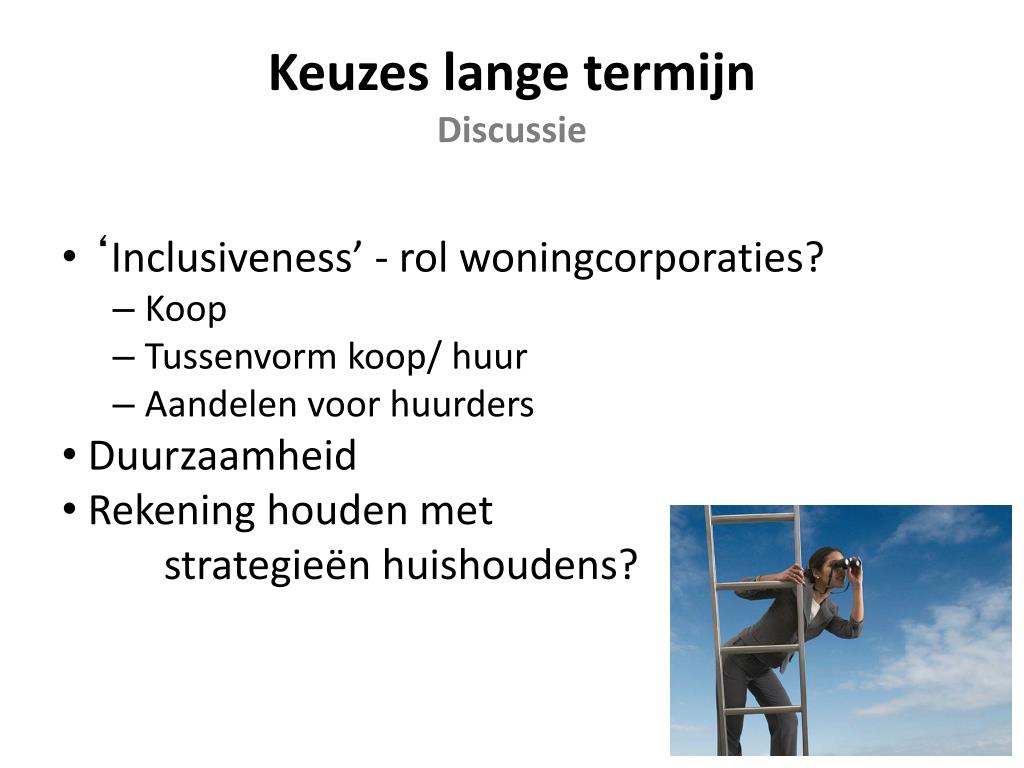 Keuzes lange termijn
Discussie

• ‘Inclusiveness’ - rol woningcorporaties?
– Koop
– Tussenvorm koop/ huur
– Aandelen voor huurders
• Duurzaamheid
• Rekening houden met strategieën huishoudens?